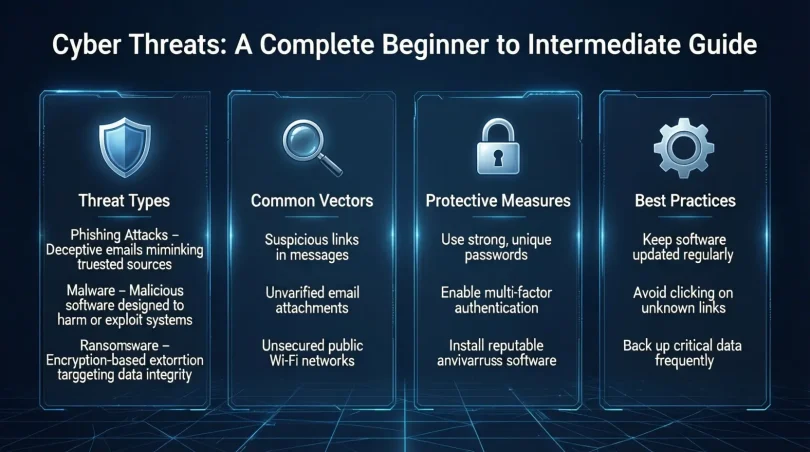 Cyber Threats: A Complete Beginner to Intermediate Guide

Threat Types

Phishing Attacks – Deceptive emails miminking truested sources

Malware – Malicious software designed to harm or exploit systems

Ransomsware – Encryption-based extorrtion targgeting data integrity

Common Vectors

Suspicious links in messages

Unvarified email attachments

Unsecured public Wi-Fi networks

Protective Measures

Use strong, unique passwords

Enable multi-factor authentication

Install reputable anvivarruss software

Best Practices

Keep software updated regularly

Avoid clicking on unknown links

Back up critical data frequently